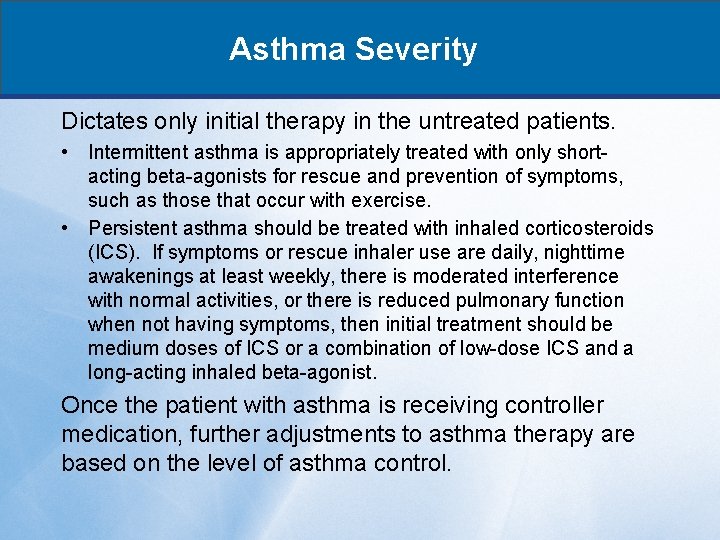 Asthma Severity

Dictates only initial therapy in the untreated patients.

• Intermittent asthma is appropriately treated with only short-acting beta-agonists for rescue and prevention of symptoms, such as those that occur with exercise.

• Persistent asthma should be treated with inhaled corticosteroids (ICS). If symptoms or rescue inhaler use are daily, nighttime awakenings at least weekly, there is moderated interference with normal activities, or there is reduced pulmonary function when not having symptoms, then initial treatment should be medium doses of ICS or a combination of low-dose ICS and a long-acting inhaled beta-agonist.

Once the patient with asthma is receiving controller medication, further adjustments to asthma therapy are based on the level of asthma control.